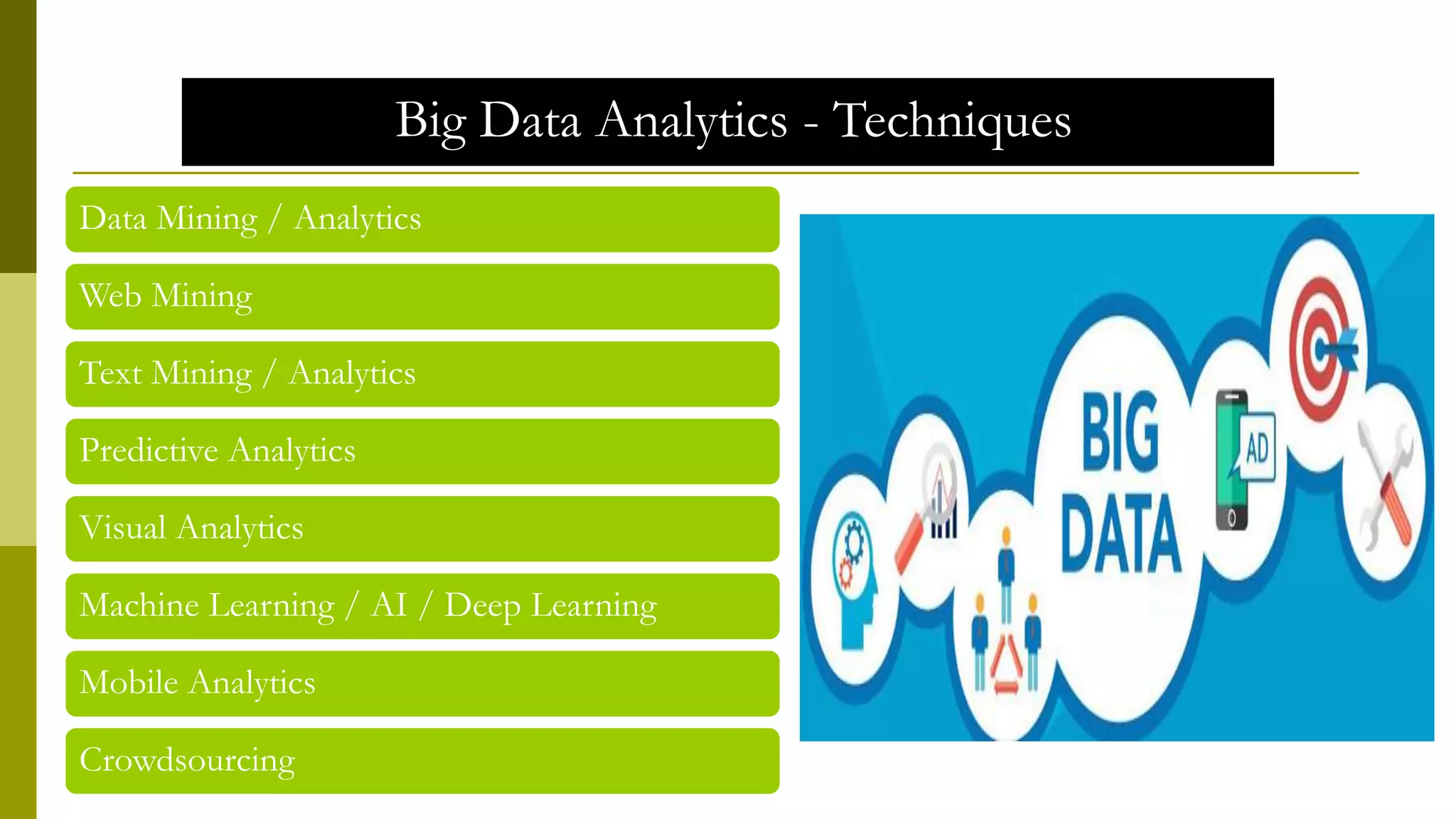 Big Data Analytics - Techniques

Data Mining / Analytics

Web Mining

Text Mining / Analytics

Predictive Analytics

Visual Analytics

Machine Learning / AI / Deep Learning

Mobile Analytics

Crowdsourcing

BIG DATA

AD